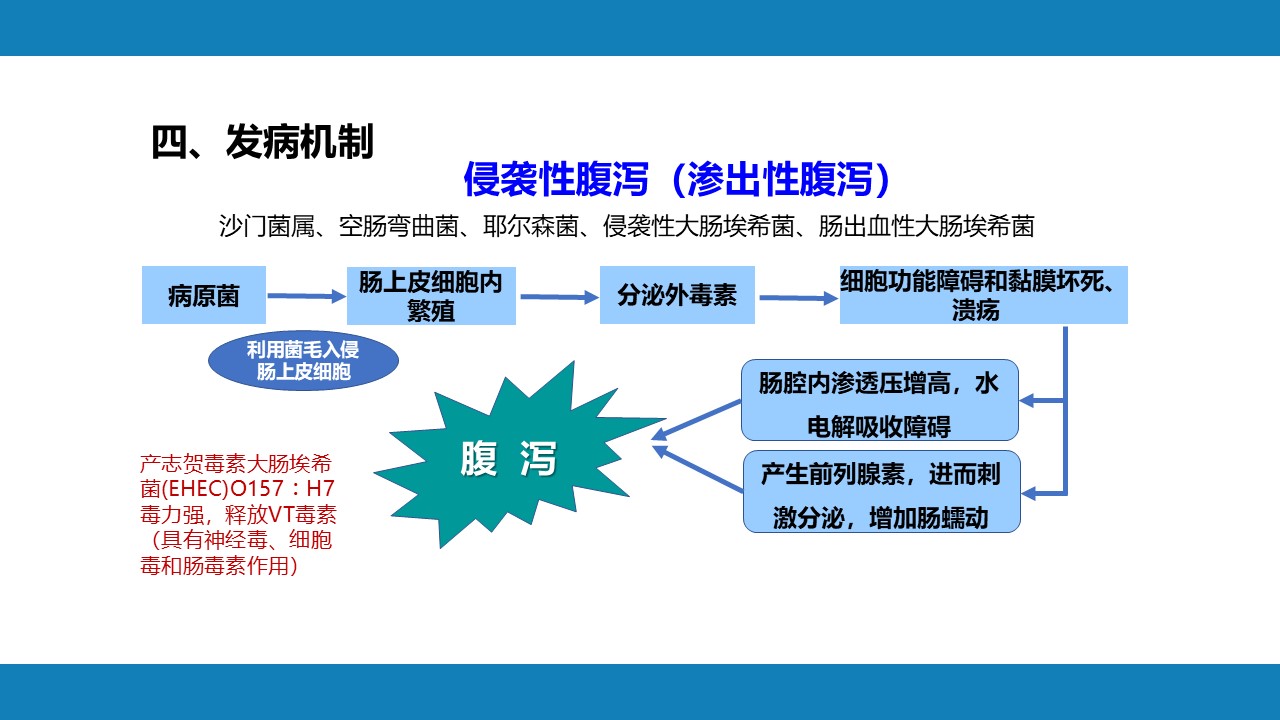 四、发病机制

侵袭性腹泻（渗出性腹泻）

沙门菌属、空肠弯曲菌、耶尔森菌、侵袭性大肠埃希菌、肠出血性大肠埃希菌

病原菌

肠上皮细胞内繁殖

分泌外毒素

细胞功能障碍和黏膜坏死、溃疡

利用菌毛入侵肠上皮细胞

肠腔内渗透压增高，水电解吸收障碍

产生前列腺素，进而刺激分泌，增加肠蠕动

腹 泻

产志贺毒素大肠埃希菌(EHEC)O157：H7毒力强，释放VT毒素（具有神经毒、细胞毒和肠毒素作用）